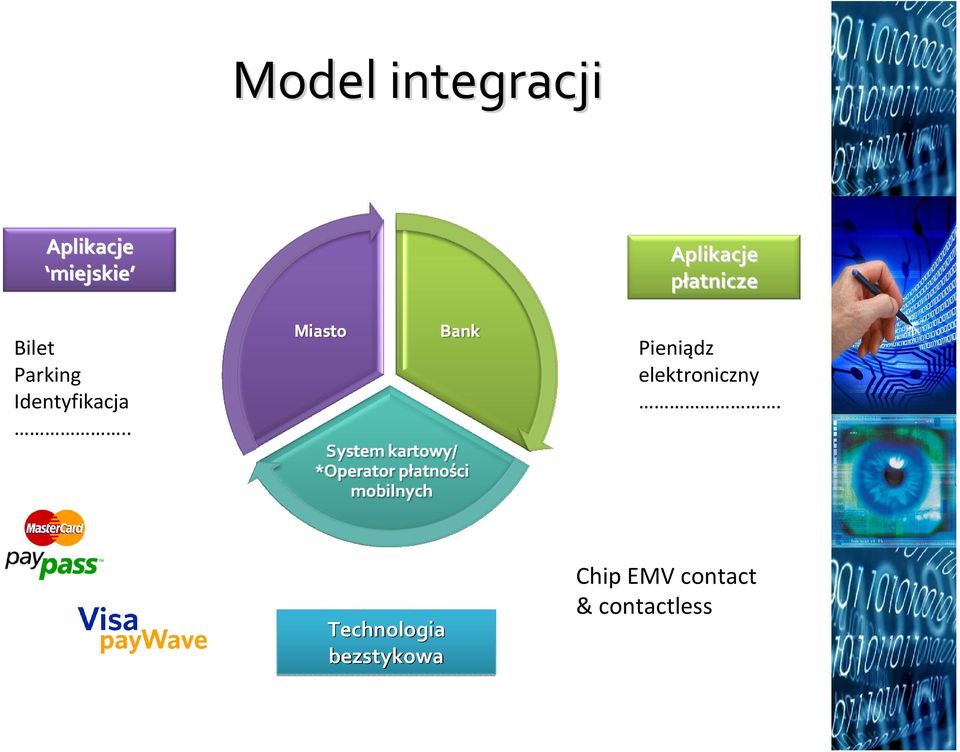 Model integracji

Aplikacje 'miejskie'

Bilet
Parking
Identyfikacja
…………………..

Miasto

Bank

System kartowy/ *Operator płatności mobilnych

Aplikacje płatnicze

Pieniądz elektroniczny
………………………

MasterCard
paypass

Visa payWave

Technologia bezstykowa

Chip EMV contact & contactless